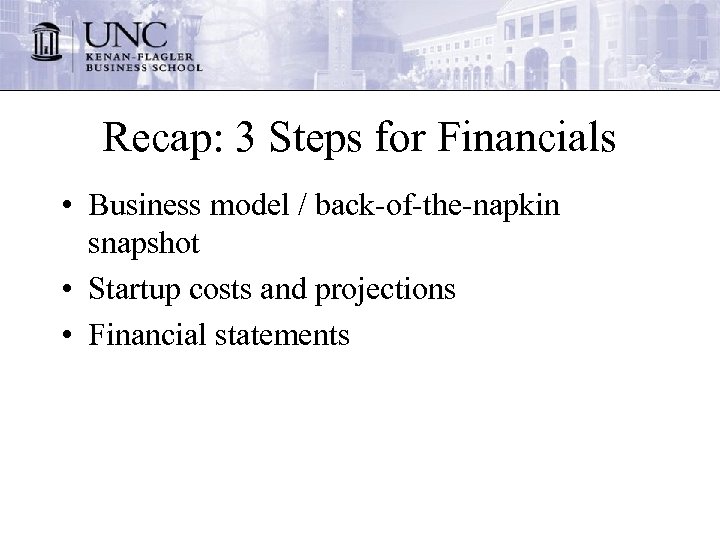 UNC
KENAN-FLAGLER
BUSINESS SCHOOL

Recap: 3 Steps for Financials

• Business model / back-of-the-napkin snapshot
• Startup costs and projections
• Financial statements